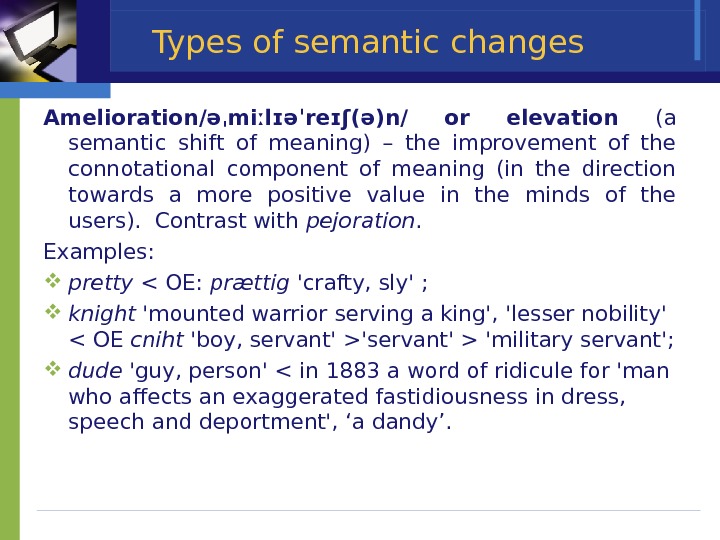 Types of semantic changes

Amelioration/əˌmiːlɪəˈreɪʃ(ə)n/ or elevation (a semantic shift of meaning) – the improvement of the connotational component of meaning (in the direction towards a more positive value in the minds of the users). Contrast with pejoration.

Examples:

❖ pretty < OE: prættig 'crafty, sly' ;

❖ knight 'mounted warrior serving a king', 'lesser nobility' < OE cniht 'boy, servant' >'servant' > 'military servant';

❖ dude 'guy, person' < in 1883 a word of ridicule for 'man who affects an exaggerated fastidiousness in dress, speech and deportment', ‘a dandy’.